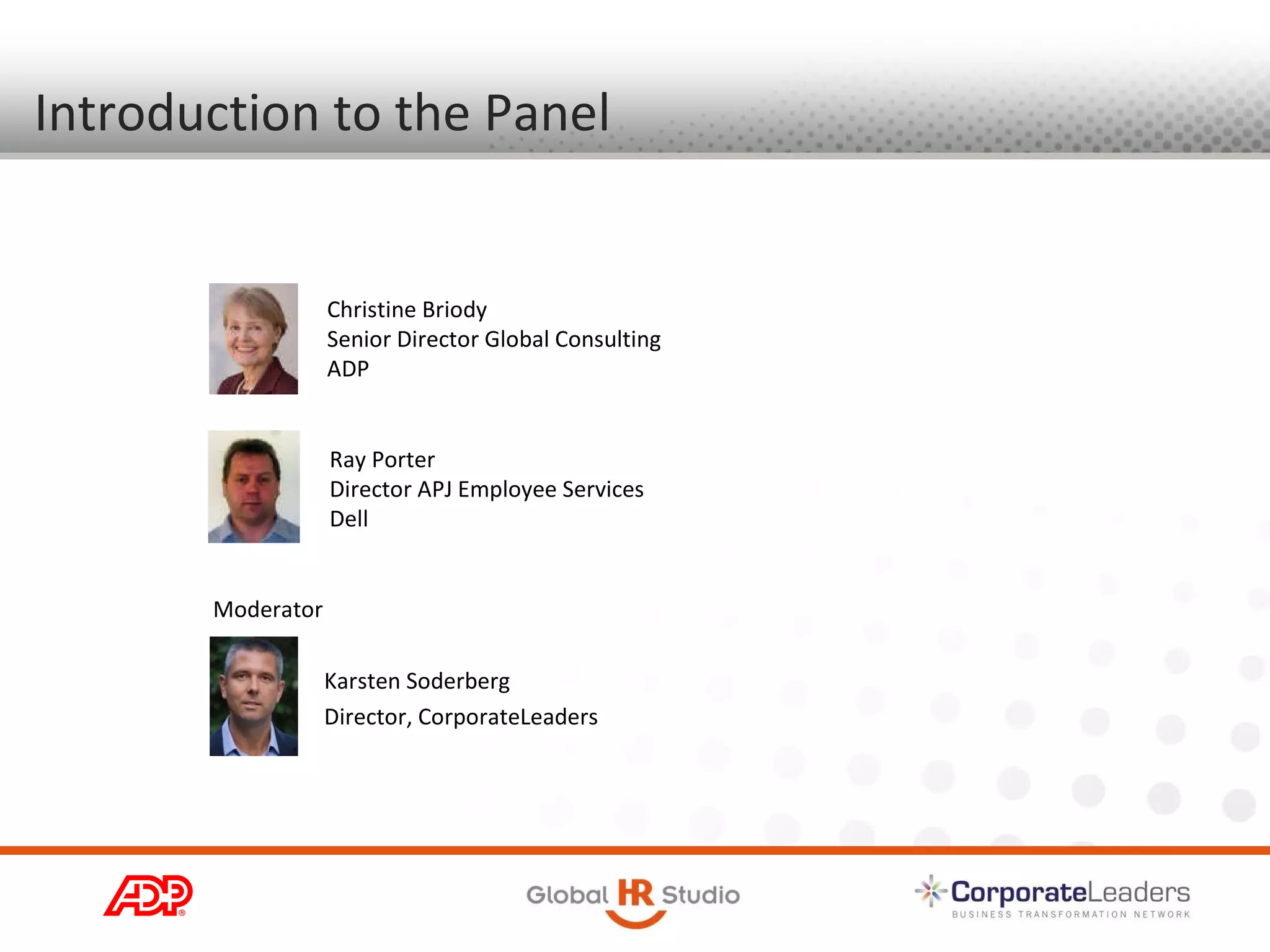 Introduction to the Panel

Christine Briody
Senior Director Global Consulting
ADP

Ray Porter
Director APJ Employee Services
Dell

Moderator

Karsten Soderberg
Director, CorporateLeaders

ADP®

Global HR Studio

CorporateLeaders
BUSINESS TRANSFORMATION NETWORK